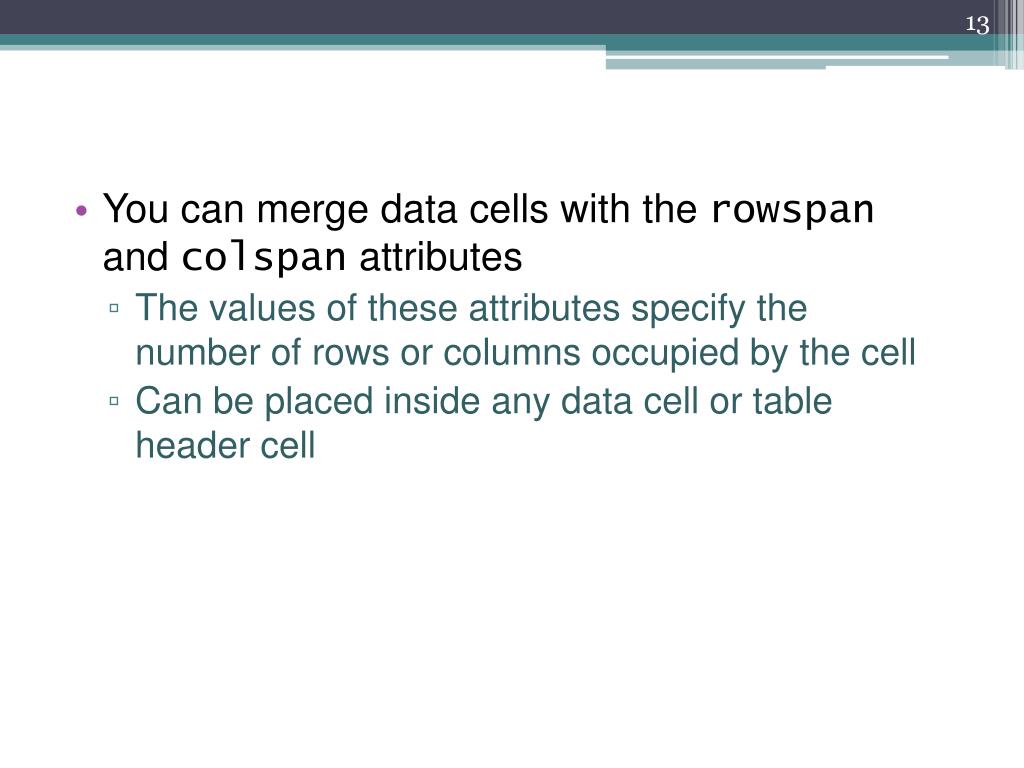 13

• You can merge data cells with the rowspan and colspan attributes
 ▫ The values of these attributes specify the number of rows or columns occupied by the cell
 ▫ Can be placed inside any data cell or table header cell